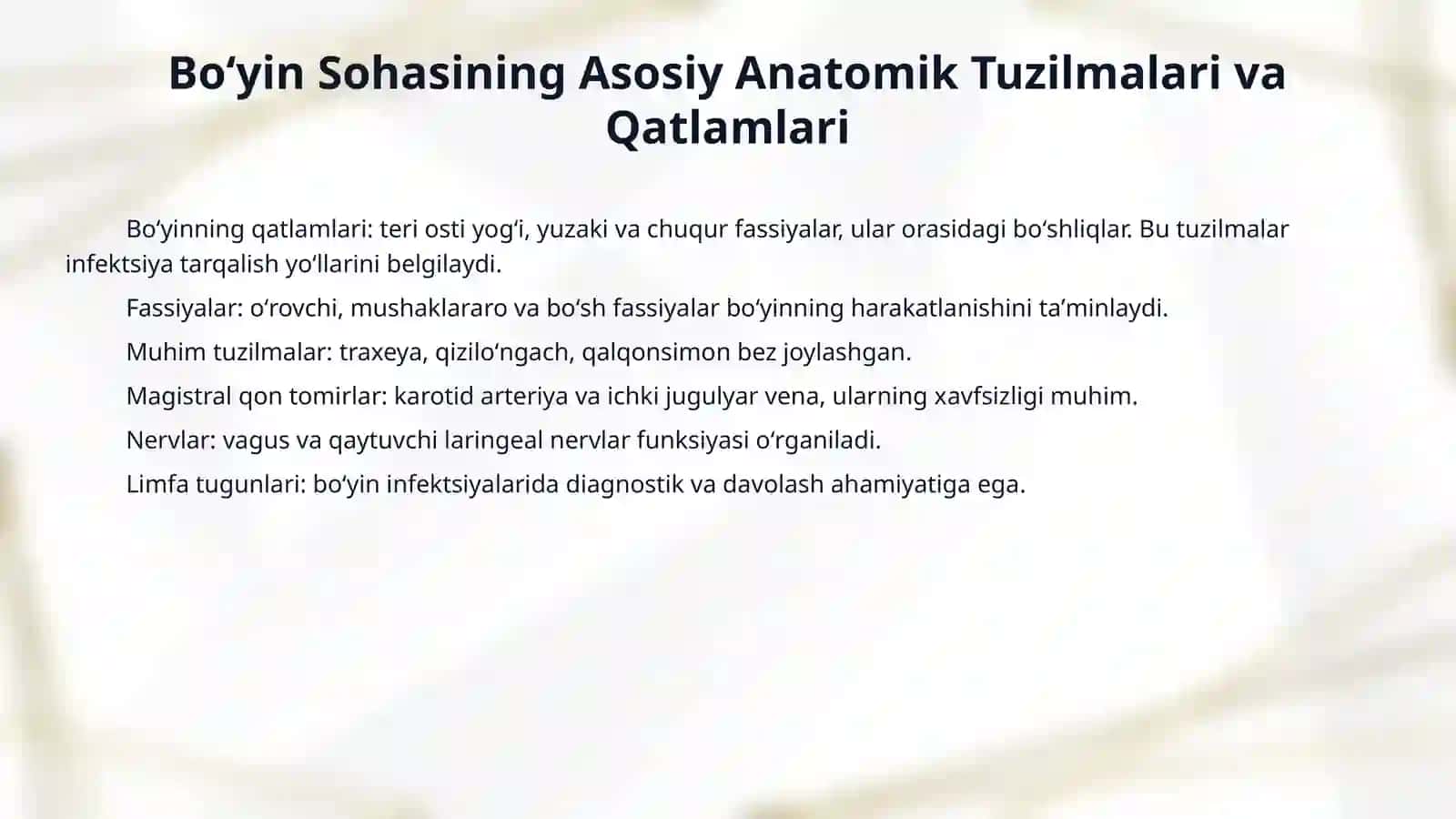 Bo‘yin Sohasining Asosiy Anatomik Tuzilmalari va Qatlamlari

Bo‘yinning qatlamlari: teri osti yog‘i, yuzaki va chuqur fassiyalar, ular orasidagi bo‘shliqlar. Bu tuzilmalar infektsiya tarqalish yo‘llarini belgilaydi.

Fassiyalar: o‘rovchi, mushaklararo va bo‘sh fassiyalar bo‘yinning harakatlanishini ta’minlaydi.

Muhim tuzilmalar: traxeya, qizilo‘ngach, qalqonsimon bez joylashgan.

Magistral qon tomirlar: karotid arteriya va ichki jugulyar vena, ularning xavfsizligi muhim.

Nervlar: vagus va qaytuvchi laringeal nervlar funksiyasi o‘rganiladi.

Limfa tugunlari: bo‘yin infektsiyalarida diagnostik va davolash ahamiyatiga ega.